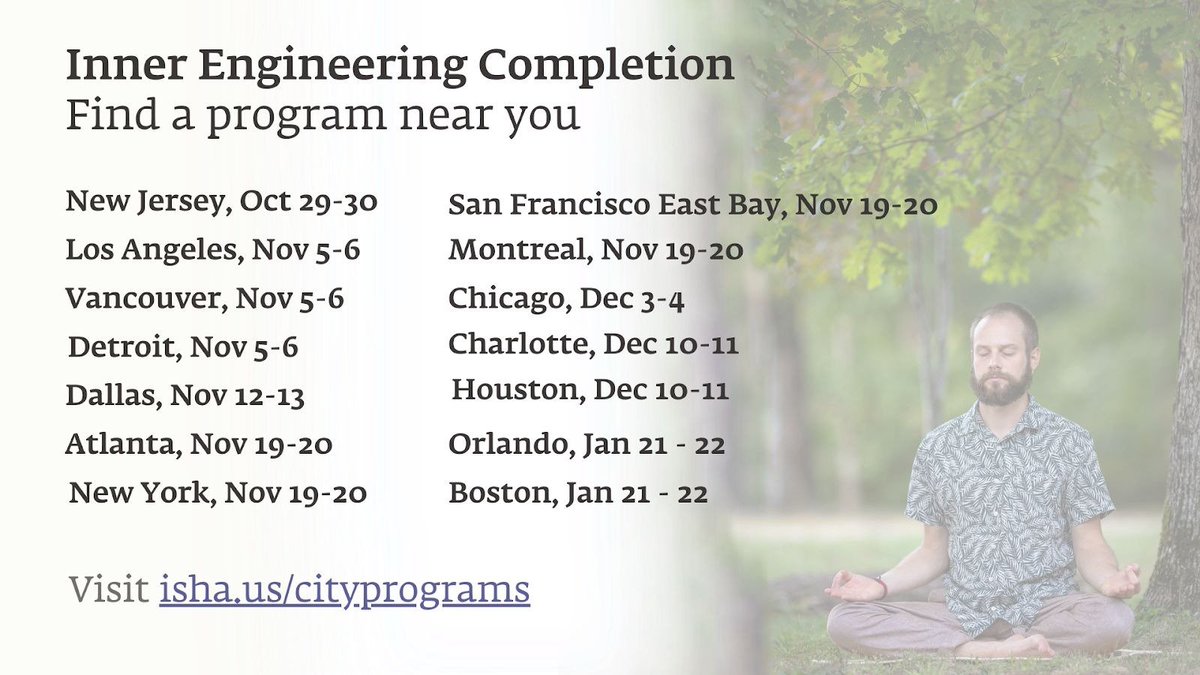 Inner Engineering Completion
Find a program near you

New Jersey, Oct 29-30
Los Angeles, Nov 5-6
Vancouver, Nov 5-6
Detroit, Nov 5-6
Dallas, Nov 12-13
Atlanta, Nov 19-20
New York, Nov 19-20

San Francisco East Bay, Nov 19-20
Montreal, Nov 19-20
Chicago, Dec 3-4
Charlotte, Dec 10-11
Houston, Dec 10-11
Orlando, Jan 21 - 22
Boston, Jan 21 - 22

Visit isha.us/cityprograms